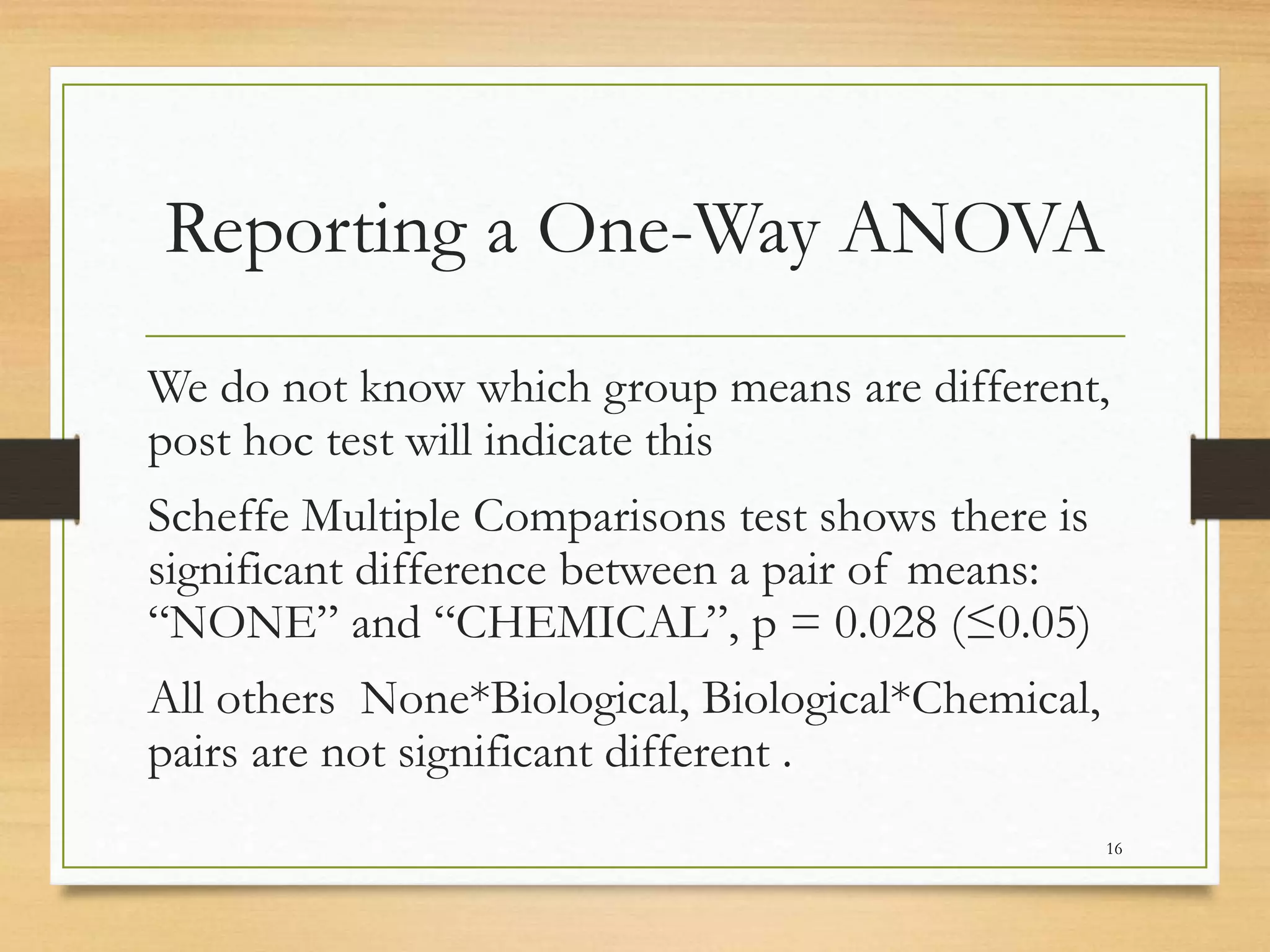 Reporting a One-Way ANOVA

We do not know which group means are different, post hoc test will indicate this

Scheffe Multiple Comparisons test shows there is significant difference between a pair of means: “NONE” and “CHEMICAL”, p = 0.028 ($\leq$0.05)

All others None*Biological, Biological*Chemical, pairs are not significant different .

16